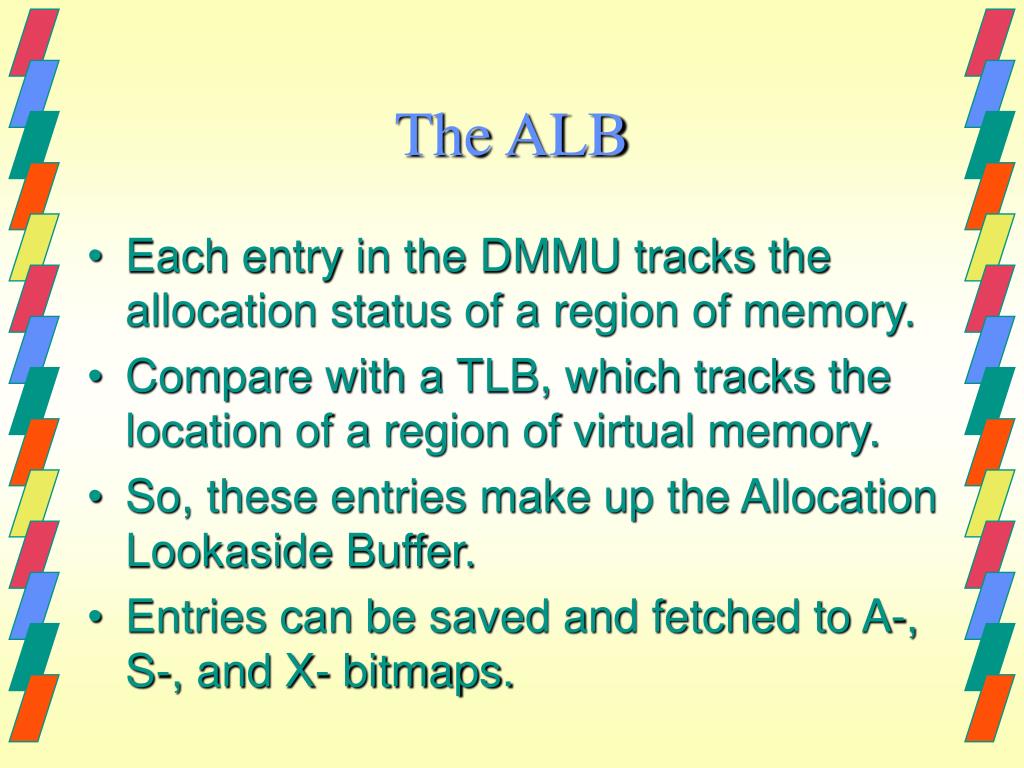 The ALB

• Each entry in the DMMU tracks the allocation status of a region of memory.
• Compare with a TLB, which tracks the location of a region of virtual memory.
• So, these entries make up the Allocation Lookaside Buffer.
• Entries can be saved and fetched to A-, S-, and X- bitmaps.